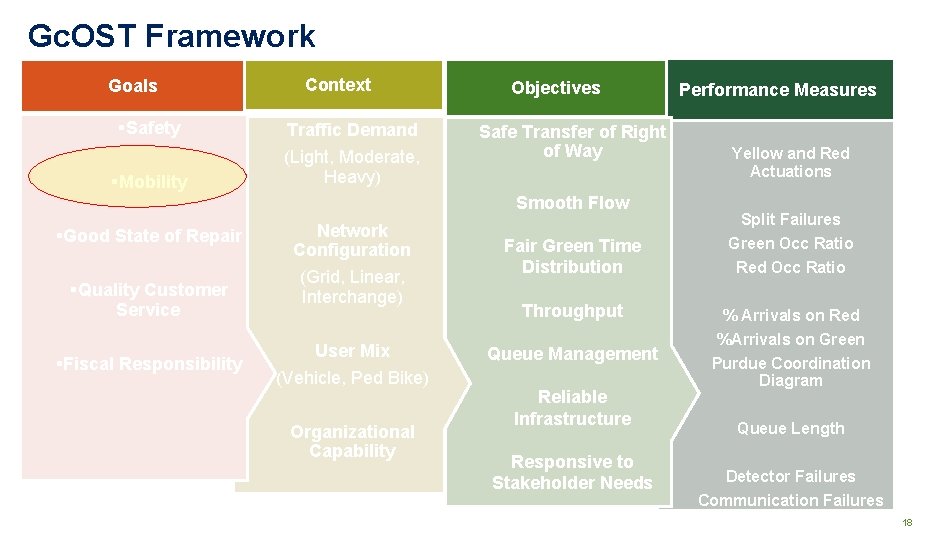 GcOST Framework

Goals

•Safety

•Mobility

•Good State of Repair

•Quality Customer Service

•Fiscal Responsibility

Context

Traffic Demand

(Light, Moderate, Heavy)

Network Configuration

(Grid, Linear, Interchange)

User Mix

(Vehicle, Ped Bike)

Organizational Capability

Objectives

Safe Transfer of Right of Way

Smooth Flow

Fair Green Time Distribution

Throughput

Queue Management

Reliable Infrastructure

Responsive to Stakeholder Needs

Performance Measures

Yellow and Red Actuations

Split Failures

Green Occ Ratio

Red Occ Ratio

% Arrivals on Red

%Arrivals on Green

Purdue Coordination Diagram

Queue Length

Detector Failures

Communication Failures

18